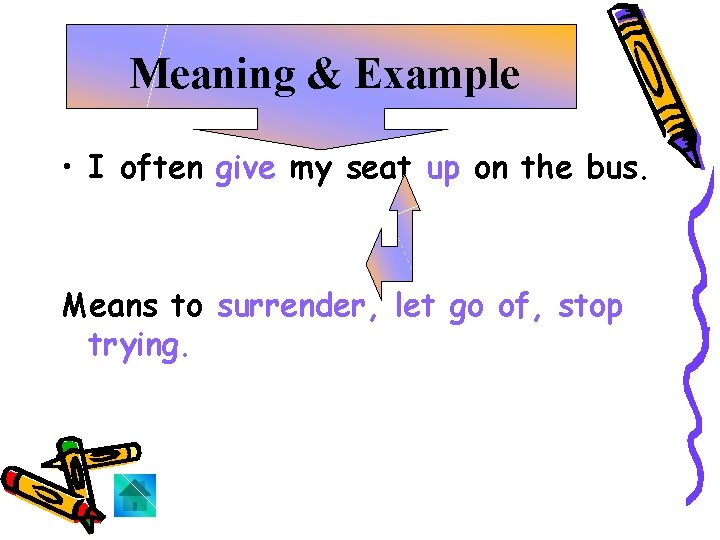 Meaning & Example

• I often give my seat up on the bus.

Means to surrender, let go of, stop trying.